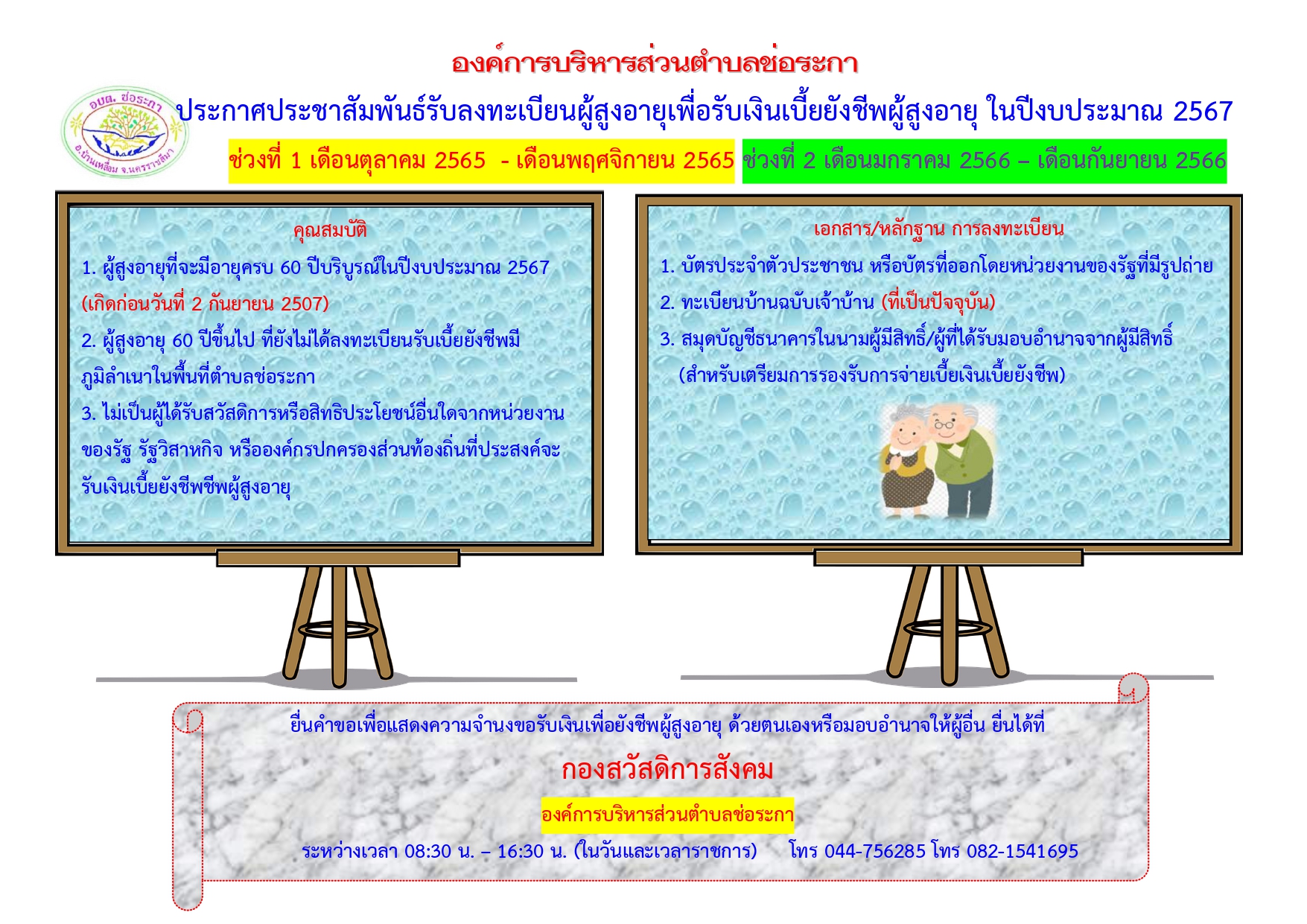 องค์การบริหารส่วนตำบลช่อระกา

อบต. ช่อระกา อ.บ้านเหลื่อม จ.นครราชสีมา

ประกาศประชาสัมพันธ์รับลงทะเบียนผู้สูงอายุเพื่อรับเงินเบี้ยยังชีพผู้สูงอายุ ในปีงบประมาณ 2567

ช่วงที่ 1 เดือนตุลาคม 2565 - เดือนพฤศจิกายน 2565 ช่วงที่ 2 เดือนมกราคม 2566 – เดือนกันยายน 2566

คุณสมบัติ

1. ผู้สูงอายุที่จะมีอายุครบ 60 ปีบริบูรณ์ในปีงบประมาณ 2567 (เกิดก่อนวันที่ 2 กันยายน 2507)

2. ผู้สูงอายุ 60 ปีขึ้นไป ที่ยังไม่ได้ลงทะเบียนรับเบี้ยยังชีพมีภูมิลำเนาในพื้นที่ตำบลช่อระกา

3. ไม่เป็นผู้ได้รับสวัสดิการหรือสิทธิประโยชน์อื่นใดจากหน่วยงานของรัฐ รัฐวิสาหกิจ หรือองค์กรปกครองส่วนท้องถิ่นที่ประสงค์จะรับเงินเบี้ยยังชีพชีพผู้สูงอายุ

เอกสาร/หลักฐาน การลงทะเบียน

1. บัตรประจำตัวประชาชน หรือบัตรที่ออกโดยหน่วยงานของรัฐที่มีรูปถ่าย

2. ทะเบียนบ้านฉบับเจ้าบ้าน (ที่เป็นปัจจุบัน)

3. สมุดบัญชีธนาคารในนามผู้มีสิทธิ์/ผู้ที่ได้รับมอบอำนาจจากผู้มีสิทธิ์ (สำหรับเตรียมการรองรับการจ่ายเบี้ยเงินเบี้ยยังชีพ)

ยื่นคำขอเพื่อแสดงความจำนงขอรับเงินเพื่อยังชีพผู้สูงอายุ ด้วยตนเองหรือมอบอำนาจให้ผู้อื่น ยื่นได้ที่

กองสวัสดิการสังคม

องค์การบริหารส่วนตำบลช่อระกา

ระหว่างเวลา 08:30 น. – 16:30 น. (ในวันและเวลาราชการ) โทร 044-756285 โทร 082-1541695